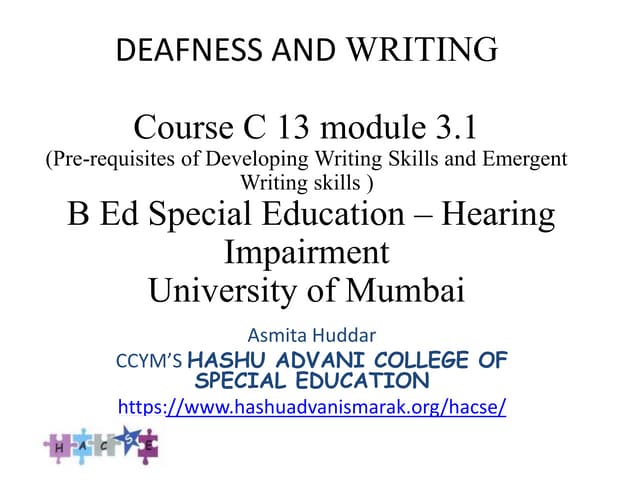 DEAFNESS AND WRITING

Course C 13 module 3.1
(Pre-requisites of Developing Writing Skills and Emergent Writing skills )
B Ed Special Education – Hearing Impairment
University of Mumbai

Asmita Huddar
CCYM'S HASHU ADVANI COLLEGE OF SPECIAL EDUCATION
https://www.hashuadvanismarak.org/hacse/

H A C S E